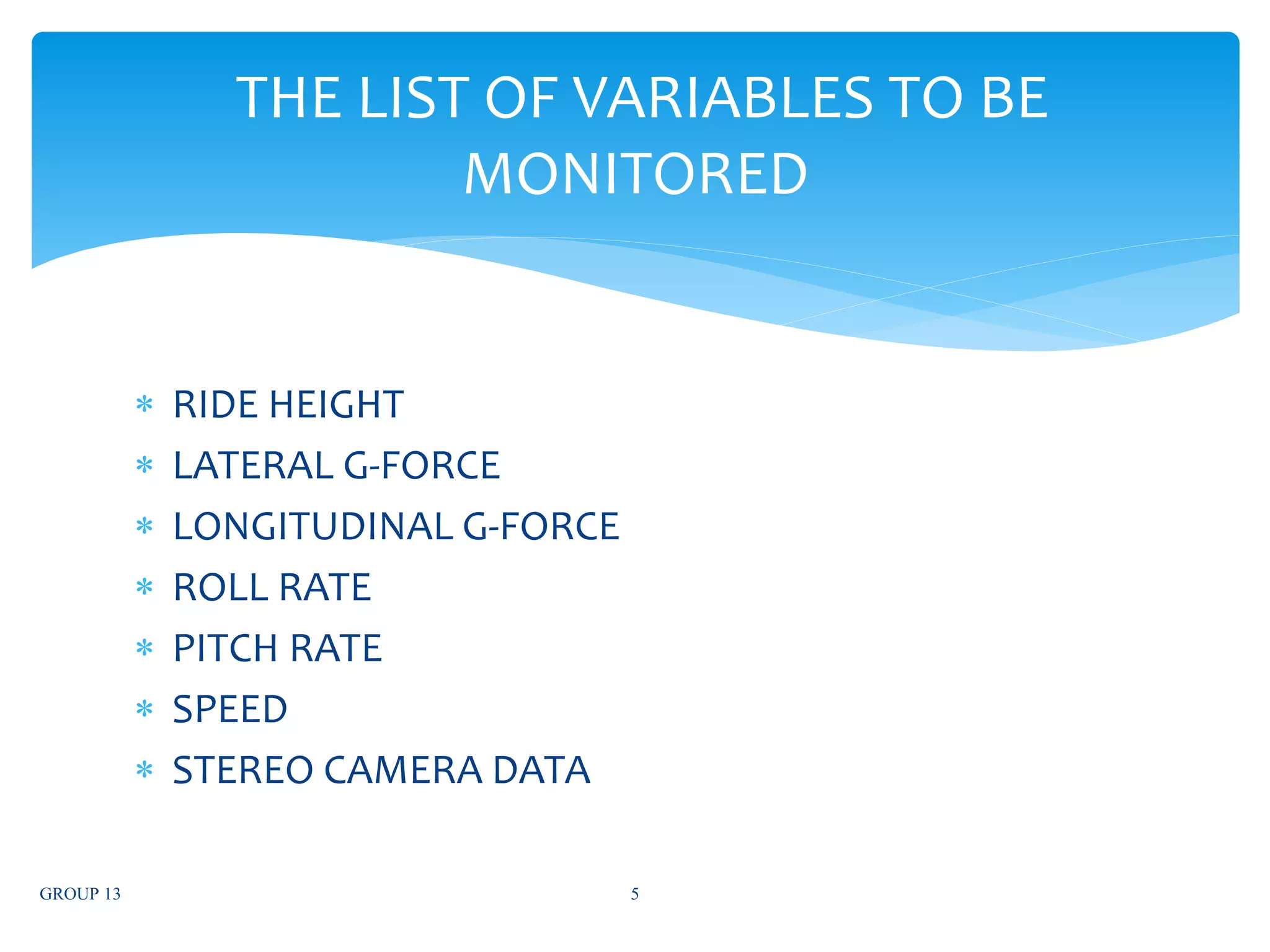 THE LIST OF VARIABLES TO BE MONITORED

* RIDE HEIGHT
* LATERAL G-FORCE
* LONGITUDINAL G-FORCE
* ROLL RATE
* PITCH RATE
* SPEED
* STEREO CAMERA DATA

GROUP 13

5